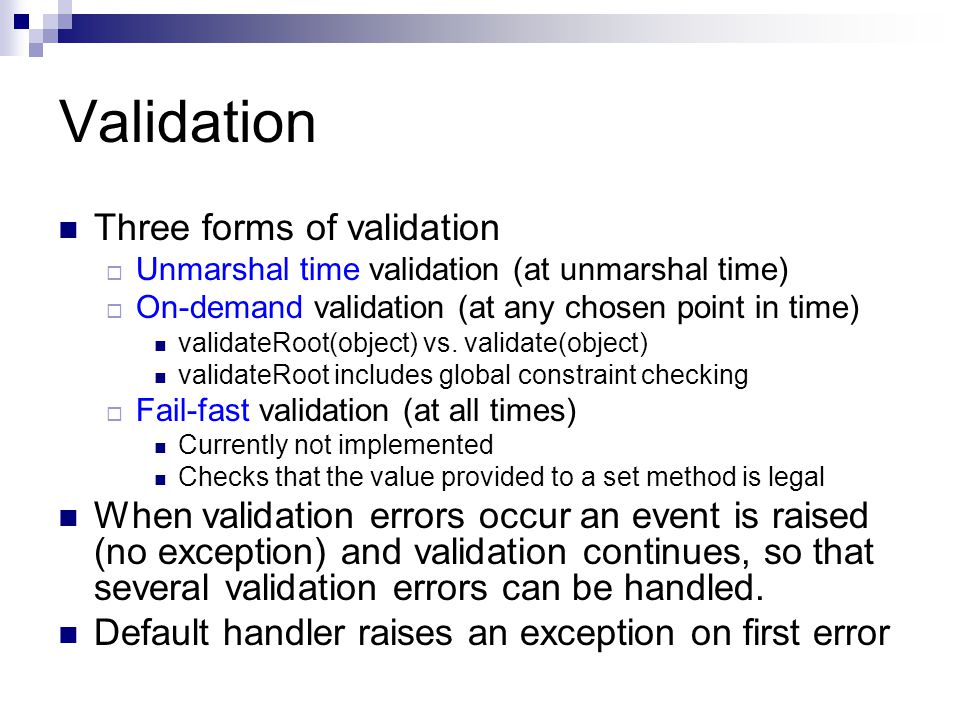 Validation

Three forms of validation

Unmarshal time validation (at unmarshal time)

On-demand validation (at any chosen point in time)

validateRoot(object) vs. validate(object)

validateRoot includes global constraint checking

Fail-fast validation (at all times)

Currently not implemented

Checks that the value provided to a set method is legal

When validation errors occur an event is raised (no exception) and validation continues, so that several validation errors can be handled.

Default handler raises an exception on first error